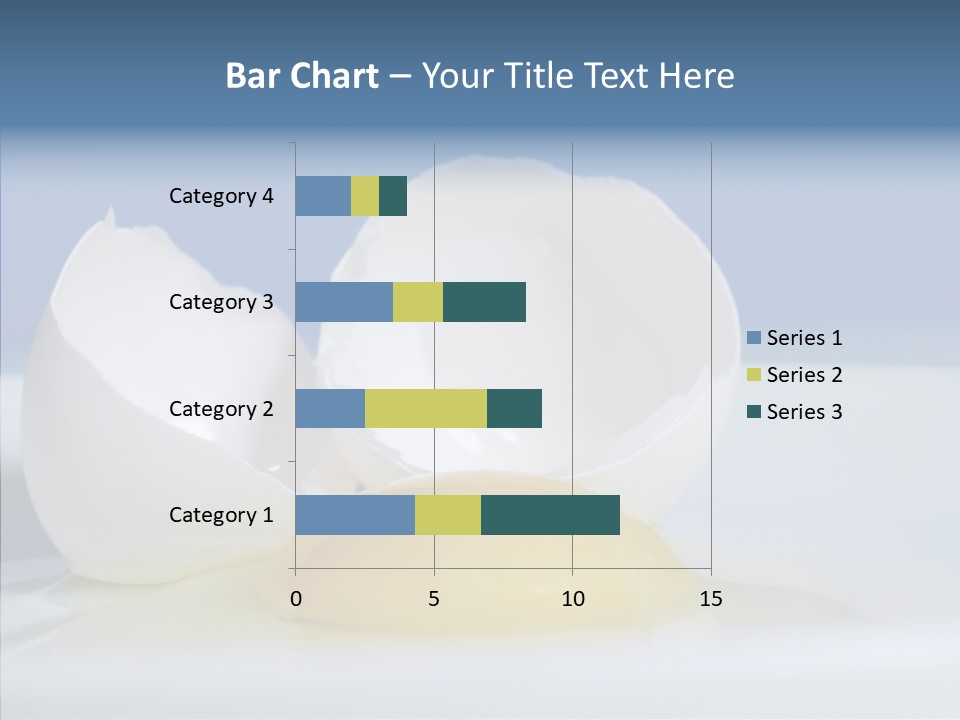 Bar Chart – Your Title Text Here

Category 4
Category 3
Category 2
Category 1

0
5
10
15

Series 1
Series 2
Series 3